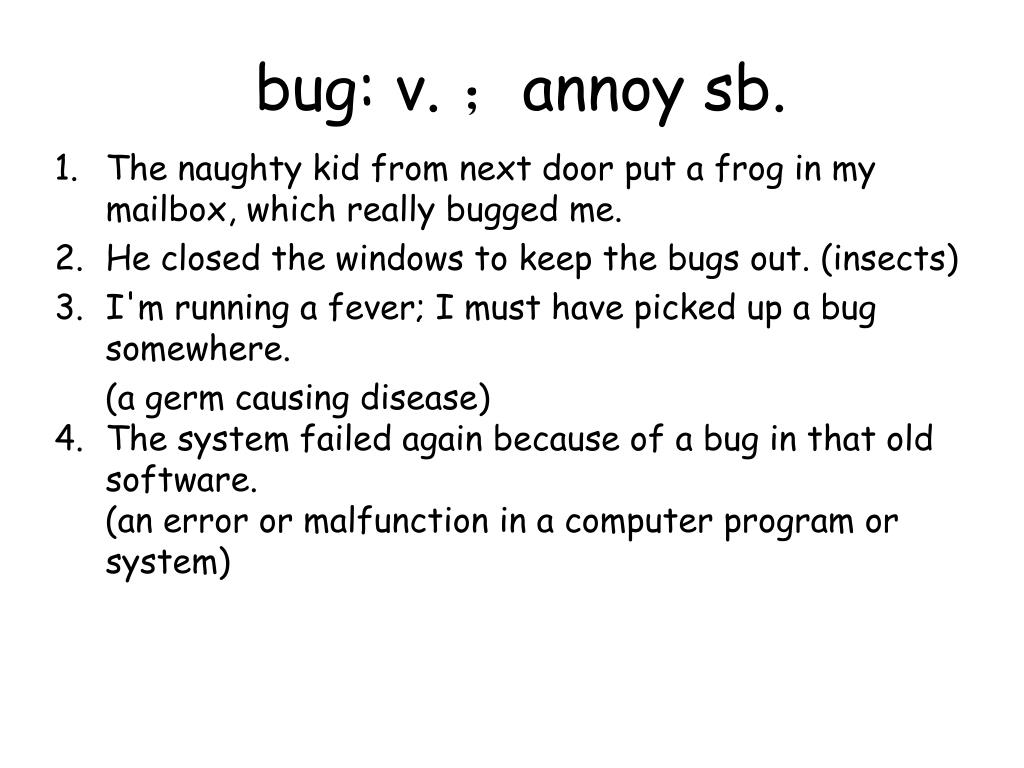 bug: v. ; annoy sb.

1. The naughty kid from next door put a frog in my mailbox, which really bugged me.
2. He closed the windows to keep the bugs out. (insects)
3. I'm running a fever; I must have picked up a bug somewhere.
(a germ causing disease)
4. The system failed again because of a bug in that old software.
(an error or malfunction in a computer program or system)